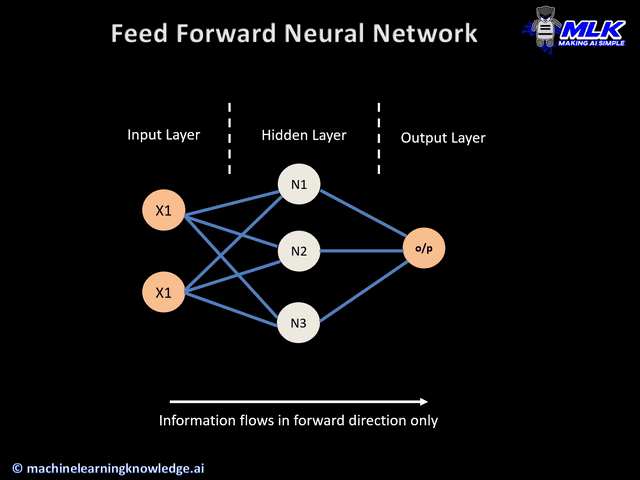 Feed Forward Neural Network

MLK
MAKING AI SIMPLE

Input Layer

Hidden Layer

Output Layer

X1

X1

N1

N2

N3

o/p

Information flows in forward direction only

© machinelearningknowledge.ai